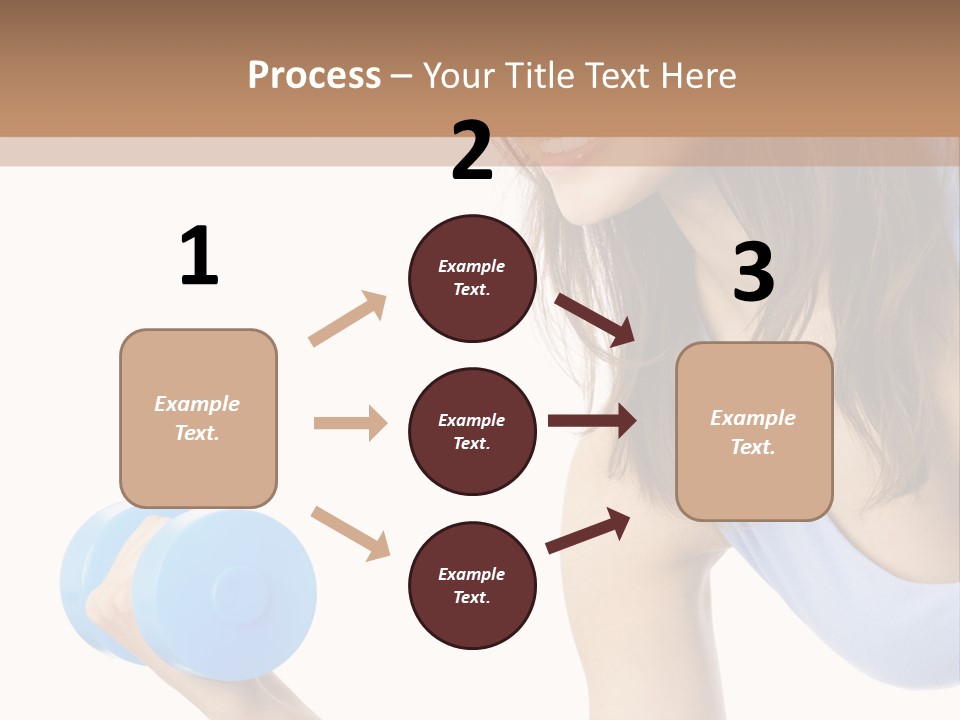 Process – Your Title Text Here

1

Example Text.

2

Example Text.

Example Text.

Example Text.

3

Example Text.